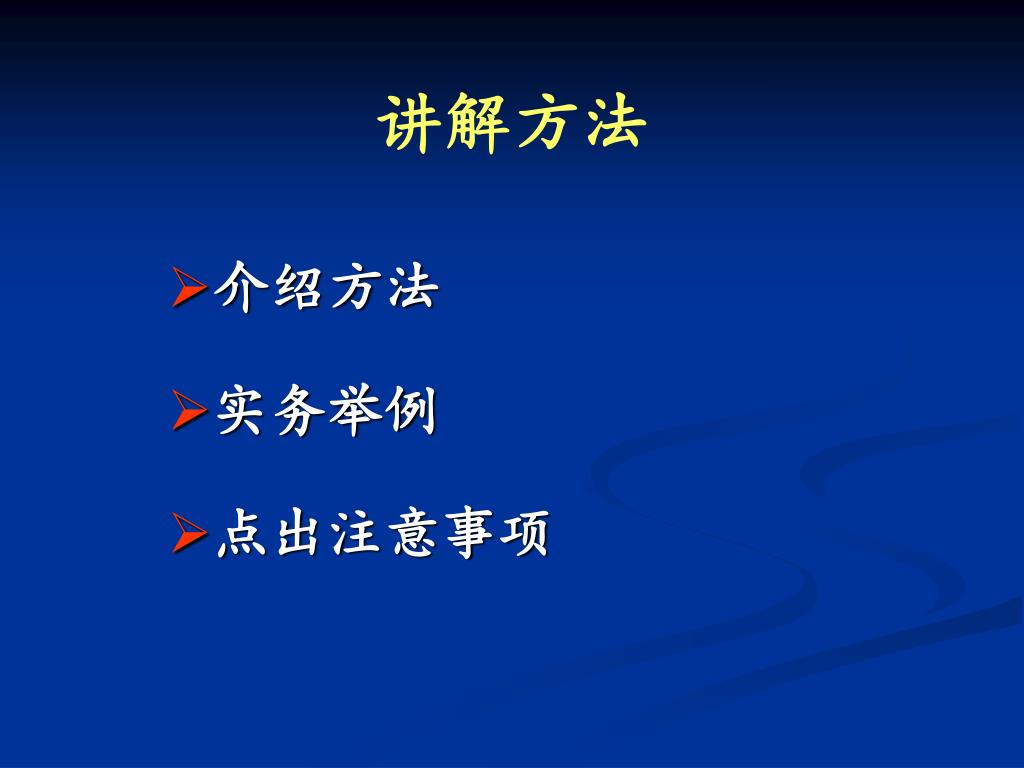 讲解方法

➢介绍方法

➢实务举例

➢点出注意事项